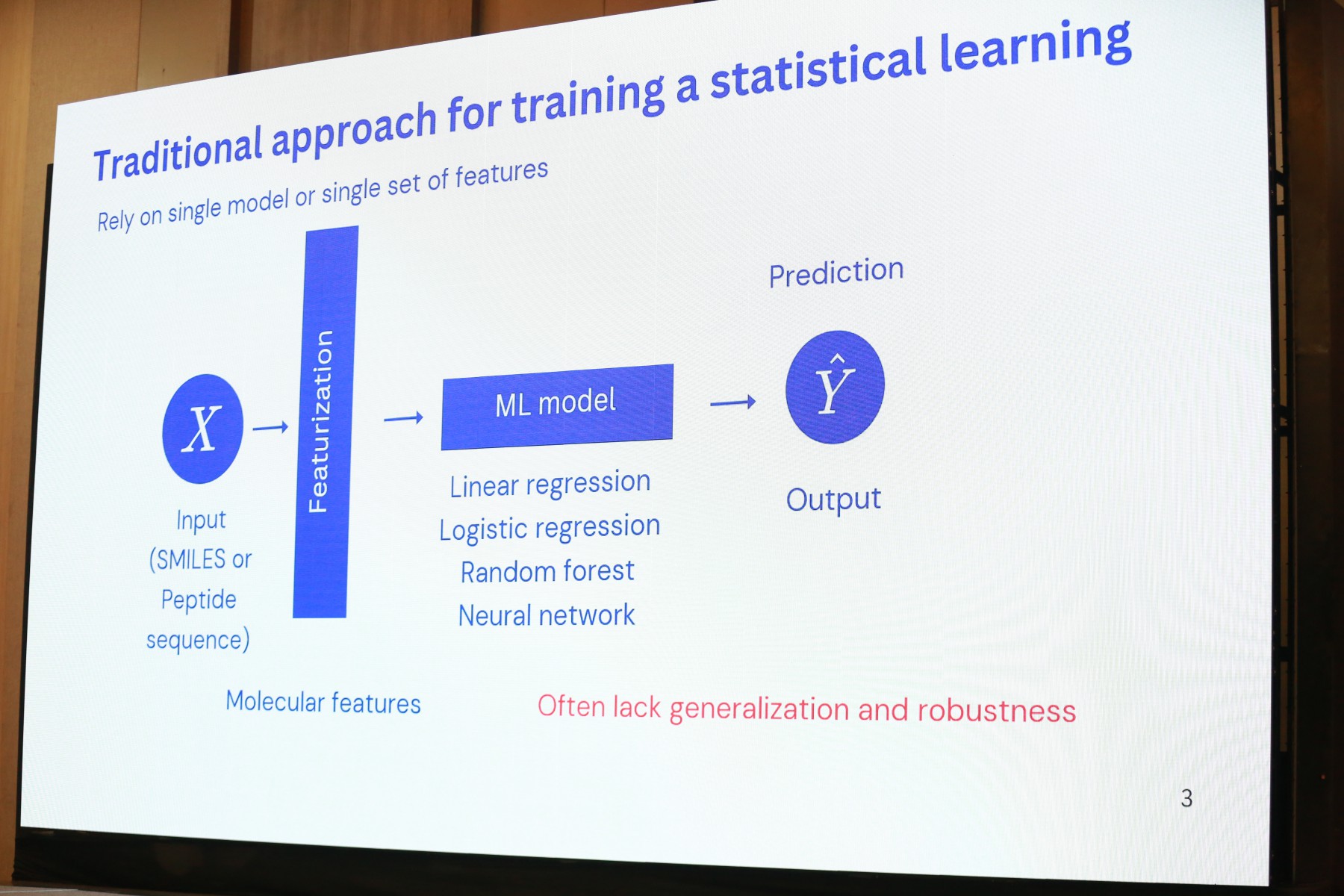 Traditional approach for training a statistical learning

Rely on single model or single set of features

$X$

Input (SMILES or Peptide sequence)

Featurization

ML model

Linear regression
Logistic regression
Random forest
Neural network

Prediction

$\hat{Y}$

Output

Molecular features

Often lack generalization and robustness

3